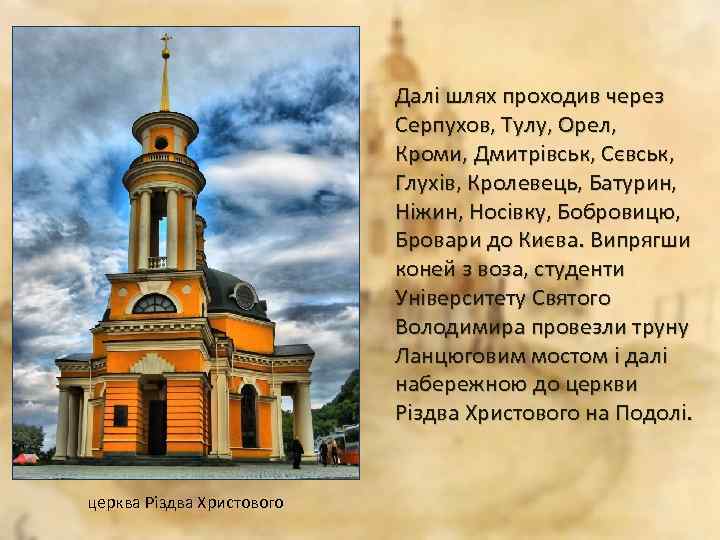 Далі шлях проходив через Серпухов, Тулу, Орел, Кроми, Дмитрівськ, Сєвськ, Глухів, Кролевець, Батурин, Ніжин, Носівку, Бобровицю, Бровари до Києва. Випрягши коней з воза, студенти Університету Святого Володимира провезли труну Ланцюговим мостом і далі набережною до церкви Різдва Христового на Подолі.

церква Різдва Христового